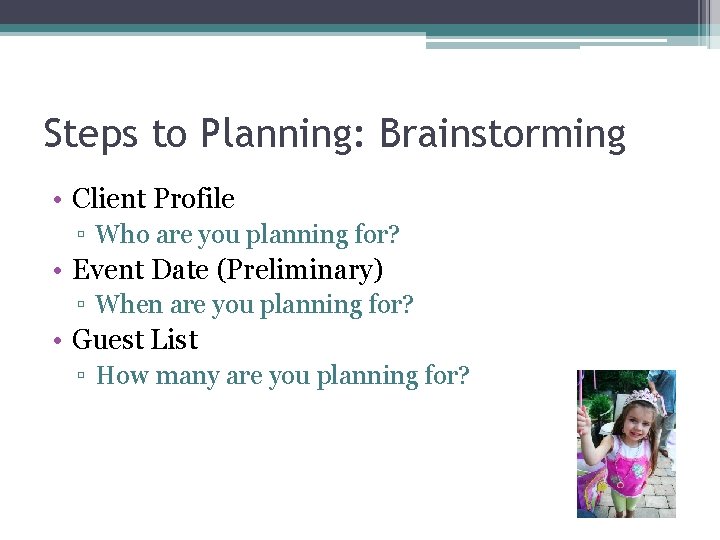 Steps to Planning: Brainstorming

• Client Profile
  ▫ Who are you planning for?
• Event Date (Preliminary)
  ▫ When are you planning for?
• Guest List
  ▫ How many are you planning for?